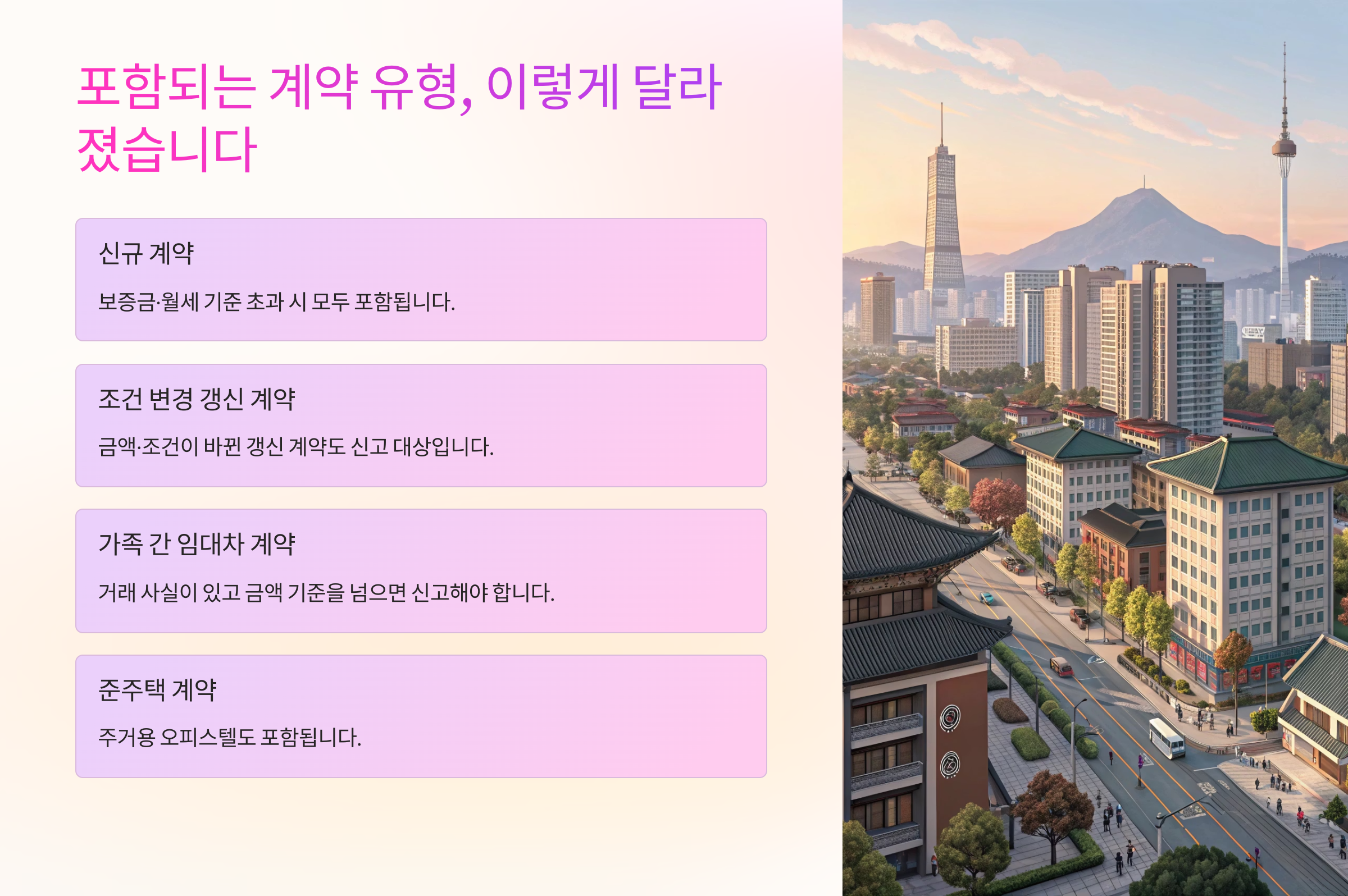 포함되는 계약 유형, 이렇게 달라졌습니다

신규 계약

보증금·월세 기준 초과 시 모두 포함됩니다.

조건 변경 갱신 계약

금액·조건이 바뀐 갱신 계약도 신고 대상입니다.

가족 간 임대차 계약

거래 사실이 있고 금액 기준을 넘으면 신고해야 합니다.

준주택 계약

주거용 오피스텔도 포함됩니다.